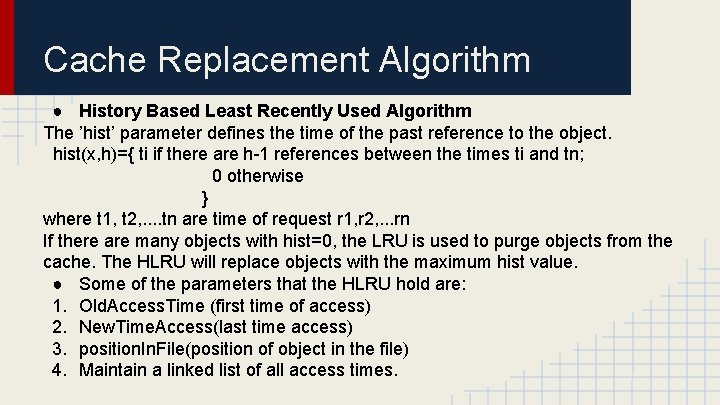 Cache Replacement Algorithm

● History Based Least Recently Used Algorithm

The 'hist' parameter defines the time of the past reference to the object.

hist(x,h)={ ti if there are h-1 references between the times ti and tn;

0 otherwise

}

where t1, t2,....tn are time of request r1,r2,...rn

If there are many objects with hist=0, the LRU is used to purge objects from the cache. The HLRU will replace objects with the maximum hist value.

● Some of the parameters that the HLRU hold are:

1. OldAccessTime (first time of access)
2. NewTimeAccess(last time access)
3. positionInFile(position of object in the file)
4. Maintain a linked list of all access times.